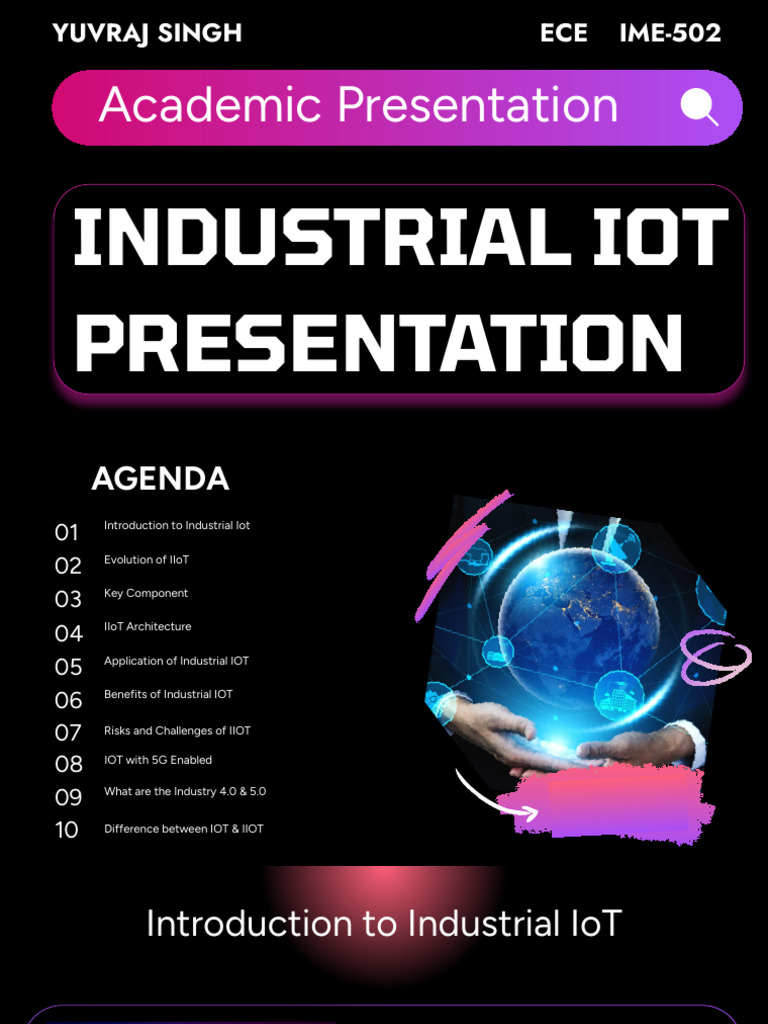 YUVRAJ SINGH

ECE IME-502

Academic Presentation

INDUSTRIAL IOT PRESENTATION

AGENDA

01 Introduction to Industrial Iot
02 Evolution of IIoT
03 Key Component
04 IIoT Architecture
05 Application of Industrial IOT
06 Benefits of Industrial IOT
07 Risks and Challenges of IIOT
08 IOT with 5G Enabled
09 What are the Industry 4.0 & 5.0
10 Difference between IOT & IIOT

Introduction to Industrial IoT